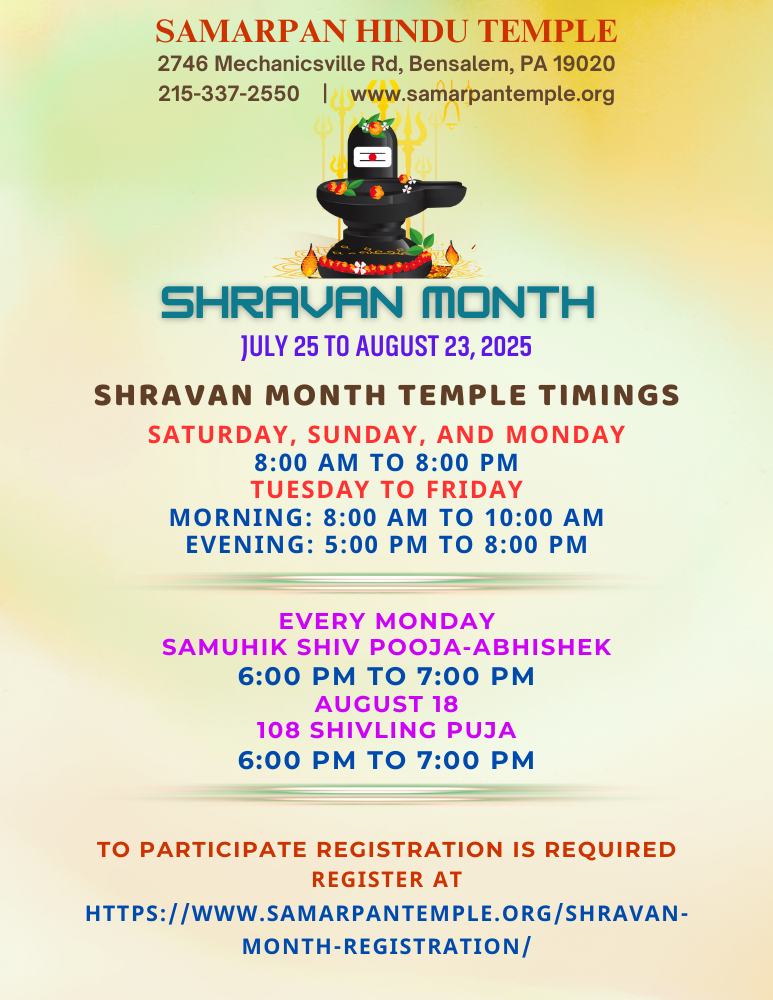 SAMARPAN HINDU TEMPLE
2746 Mechanicsville Rd, Bensalem, PA 19020
215-337-2550 | www.samarpantemple.org

SHRAVAN MONTH
JULY 25 TO AUGUST 23, 2025

SHRAVAN MONTH TEMPLE TIMINGS
SATURDAY, SUNDAY, AND MONDAY
8:00 AM TO 8:00 PM
TUESDAY TO FRIDAY
MORNING: 8:00 AM TO 10:00 AM
EVENING: 5:00 PM TO 8:00 PM

EVERY MONDAY
SAMUHIK SHIV POOJA-ABHISHEK
6:00 PM TO 7:00 PM
AUGUST 18
108 SHIVLING PUJA
6:00 PM TO 7:00 PM

TO PARTICIPATE REGISTRATION IS REQUIRED
REGISTER AT
HTTPS://WWW.SAMARPANTEMPLE.ORG/SHRAVAN-MONTH-REGISTRATION/